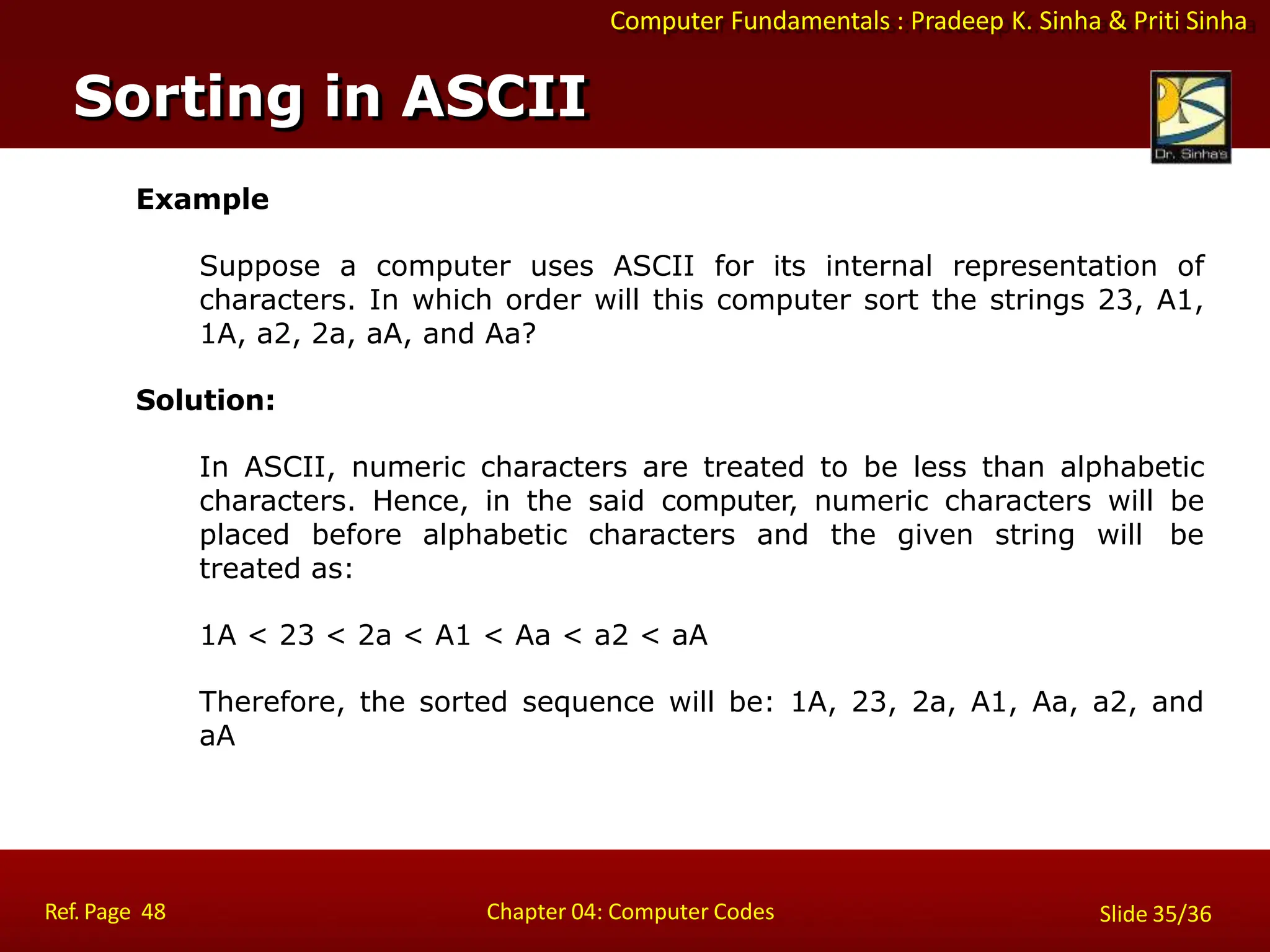 Computer Fundamentals : Pradeep K. Sinha & Priti Sinha

Sorting in ASCII

Dr. Sinha's

Example

Suppose a computer uses ASCII for its internal representation of characters. In which order will this computer sort the strings 23, A1, 1A, a2, 2a, aA, and Aa?

Solution:

In ASCII, numeric characters are treated to be less than alphabetic characters. Hence, in the said computer, numeric characters will be placed before alphabetic characters and the given string will be treated as:

1A < 23 < 2a < A1 < Aa < a2 < aA

Therefore, the sorted sequence will be: 1A, 23, 2a, A1, Aa, a2, and aA

Ref. Page 48

Chapter 04: Computer Codes

Slide 35/36